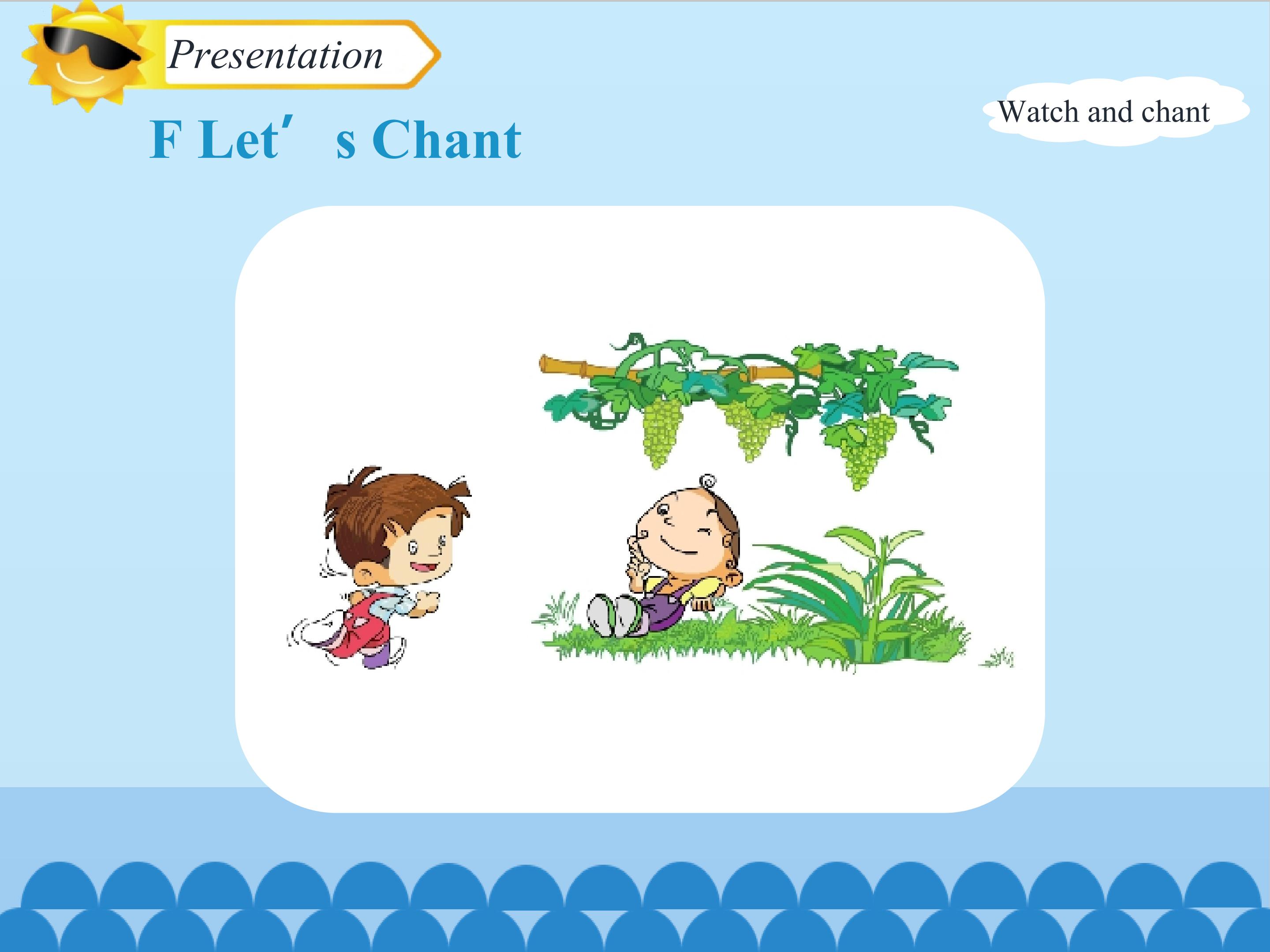 Presentation

Watch and chant

F Let’ s Chant